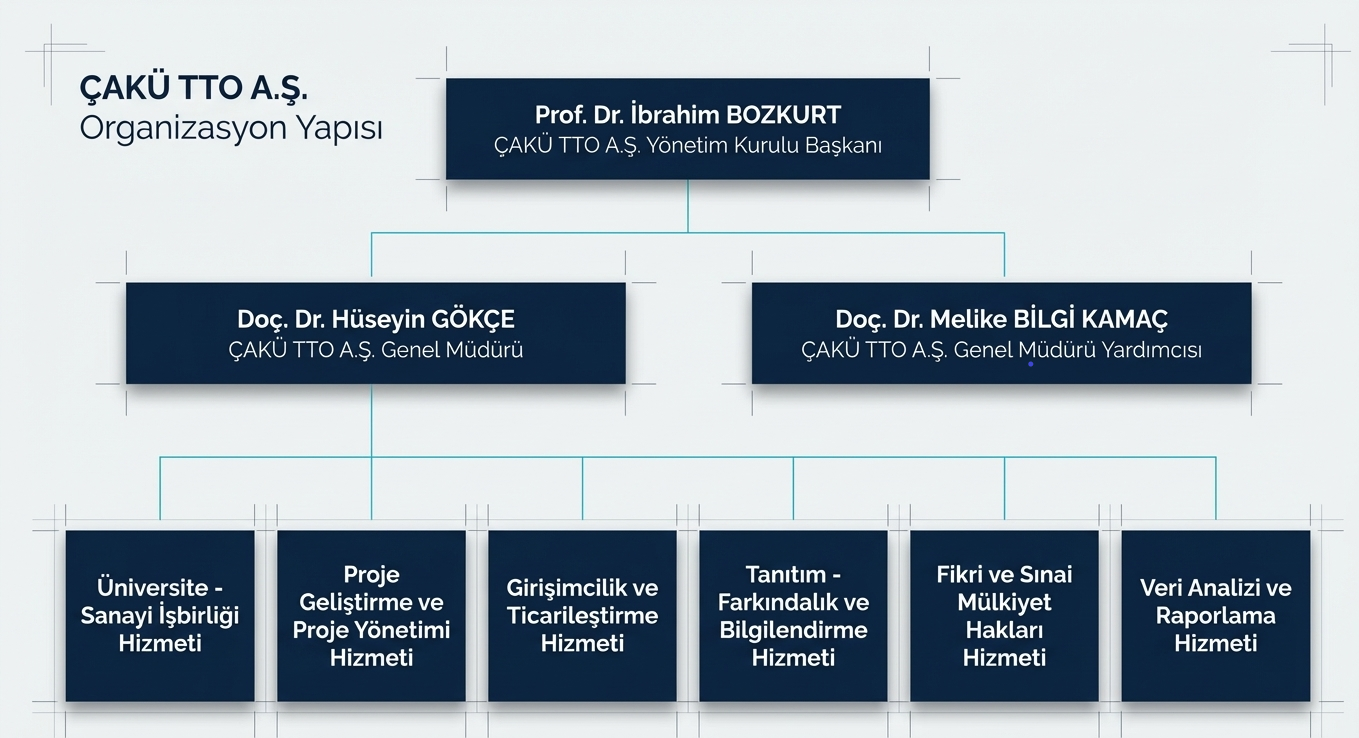 ÇAKÜ TTO A.Ş.
Organizasyon Yapısı

Prof. Dr. İbrahim BOZKURT
ÇAKÜ TTO A.Ş. Yönetim Kurulu Başkanı

Doç. Dr. Hüseyin GÖKÇE
ÇAKÜ TTO A.Ş. Genel Müdürü

Doç. Dr. Melike BİLGİ KAMAÇ
ÇAKÜ TTO A.Ş. Genel Müdürü Yardımcısı

Üniversite - Sanayi İşbirliği Hizmeti

Proje Geliştirme ve Proje Yönetimi Hizmeti

Girişimcilik ve Ticarileştirme Hizmeti

Tanıtım - Farkındalık ve Bilgilendirme Hizmeti

Fikri ve Sınai Mülkiyet Hakları Hizmeti

Veri Analizi ve Raporlama Hizmeti